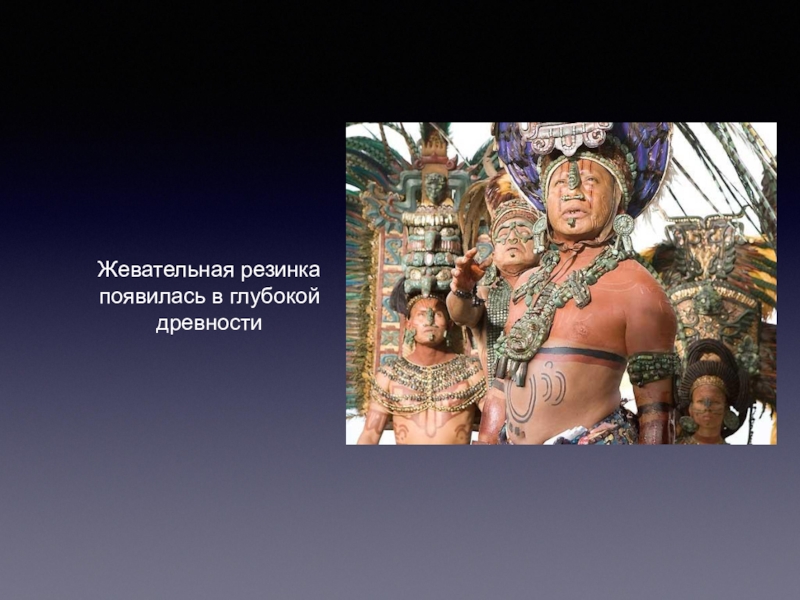 Жевательная резинка появилась в глубокой древности